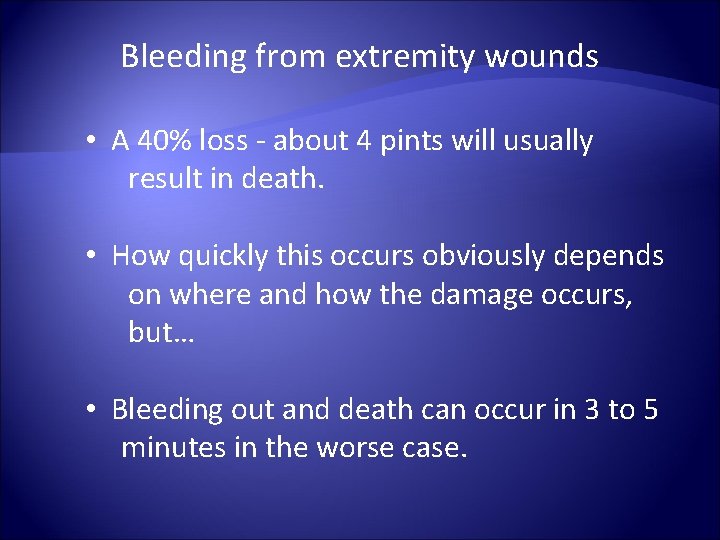 Bleeding from extremity wounds

• A 40% loss - about 4 pints will usually result in death.

• How quickly this occurs obviously depends on where and how the damage occurs, but…

• Bleeding out and death can occur in 3 to 5 minutes in the worse case.